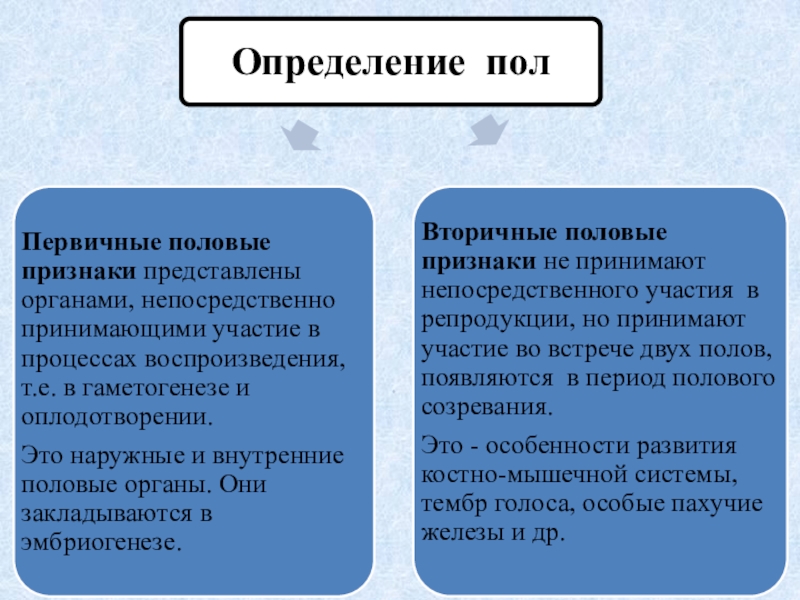 Определение пол

Первичные половые признаки представлены органами, непосредственно принимающими участие в процессах воспроизведения, т.е. в гаметогенезе и оплодотворении.

Это наружные и внутренние половые органы. Они закладываются в эмбриогенезе.

Вторичные половые признаки не принимают непосредственного участия в репродукции, но принимают участие во встрече двух полов, появляются в период полового созревания.

Это - особенности развития костно-мышечной системы, тембр голоса, особые пахучие железы и др.